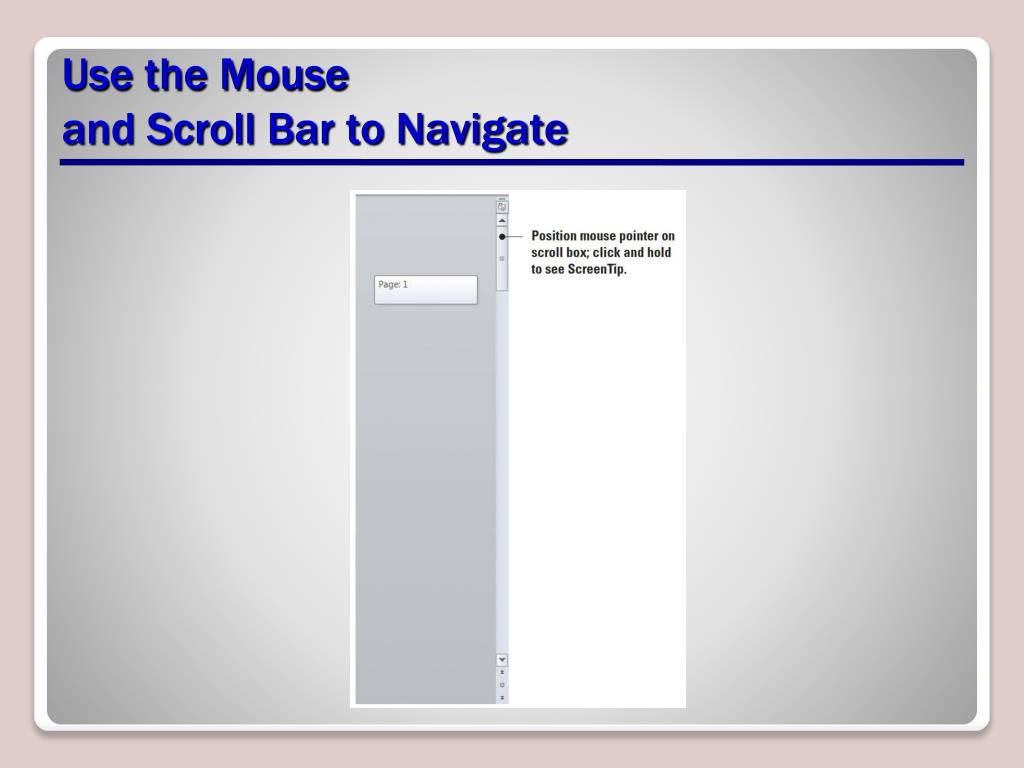 Use the Mouse
and Scroll Bar to Navigate

Page: 1

Position mouse pointer on scroll box; click and hold to see ScreenTip.